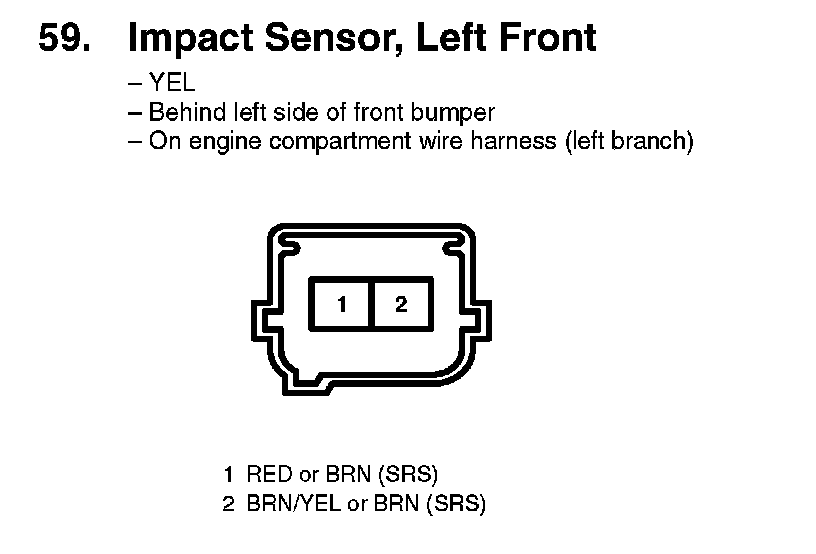 59. Impact Sensor, Left Front
– YEL
– Behind left side of front bumper
– On engine compartment wire harness (left branch)

1 2

1 RED or BRN (SRS)
2 BRN/YEL or BRN (SRS)